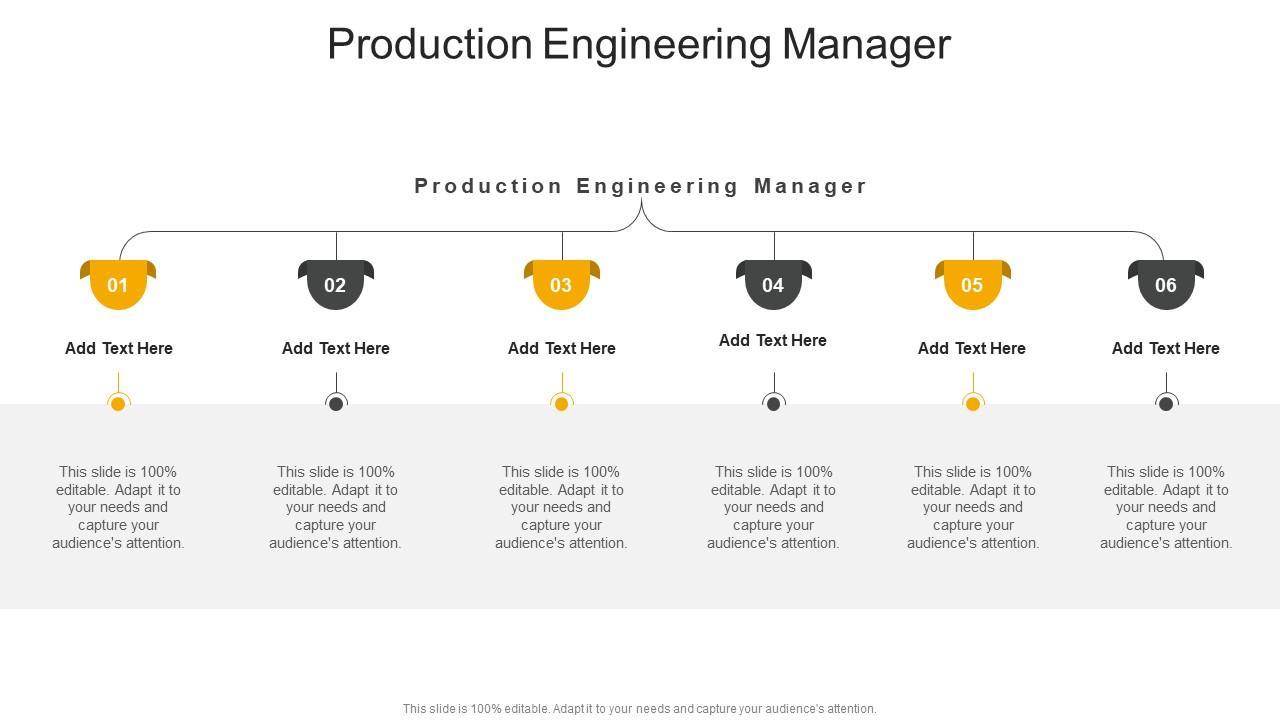 Production Engineering Manager

Production Engineering Manager

01

Add Text Here

This slide is 100% editable. Adapt it to your needs and capture your audience's attention.

02

Add Text Here

This slide is 100% editable. Adapt it to your needs and capture your audience's attention.

03

Add Text Here

This slide is 100% editable. Adapt it to your needs and capture your audience's attention.

04

Add Text Here

This slide is 100% editable. Adapt it to your needs and capture your audience's attention.

05

Add Text Here

This slide is 100% editable. Adapt it to your needs and capture your audience's attention.

06

Add Text Here

This slide is 100% editable. Adapt it to your needs and capture your audience's attention.

This slide is 100% editable. Adapt it to your needs and capture your audience's attention.